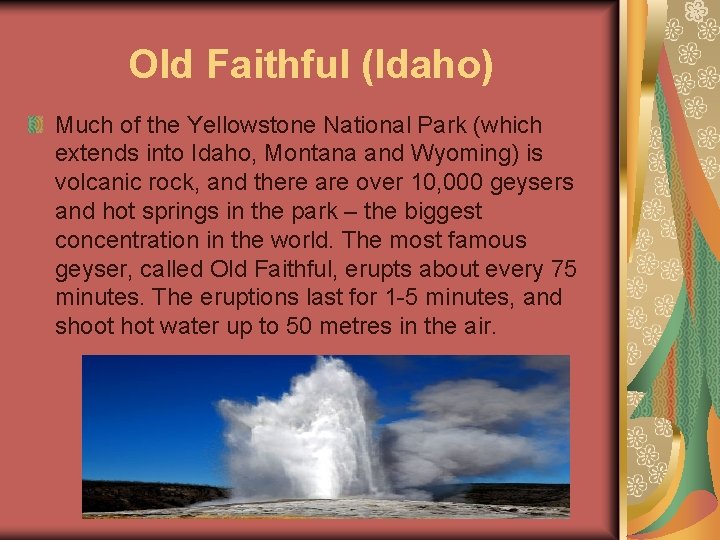 Old Faithful (Idaho)

Much of the Yellowstone National Park (which extends into Idaho, Montana and Wyoming) is volcanic rock, and there are over 10,000 geysers and hot springs in the park – the biggest concentration in the world. The most famous geyser, called Old Faithful, erupts about every 75 minutes. The eruptions last for 1-5 minutes, and shoot hot water up to 50 metres in the air.